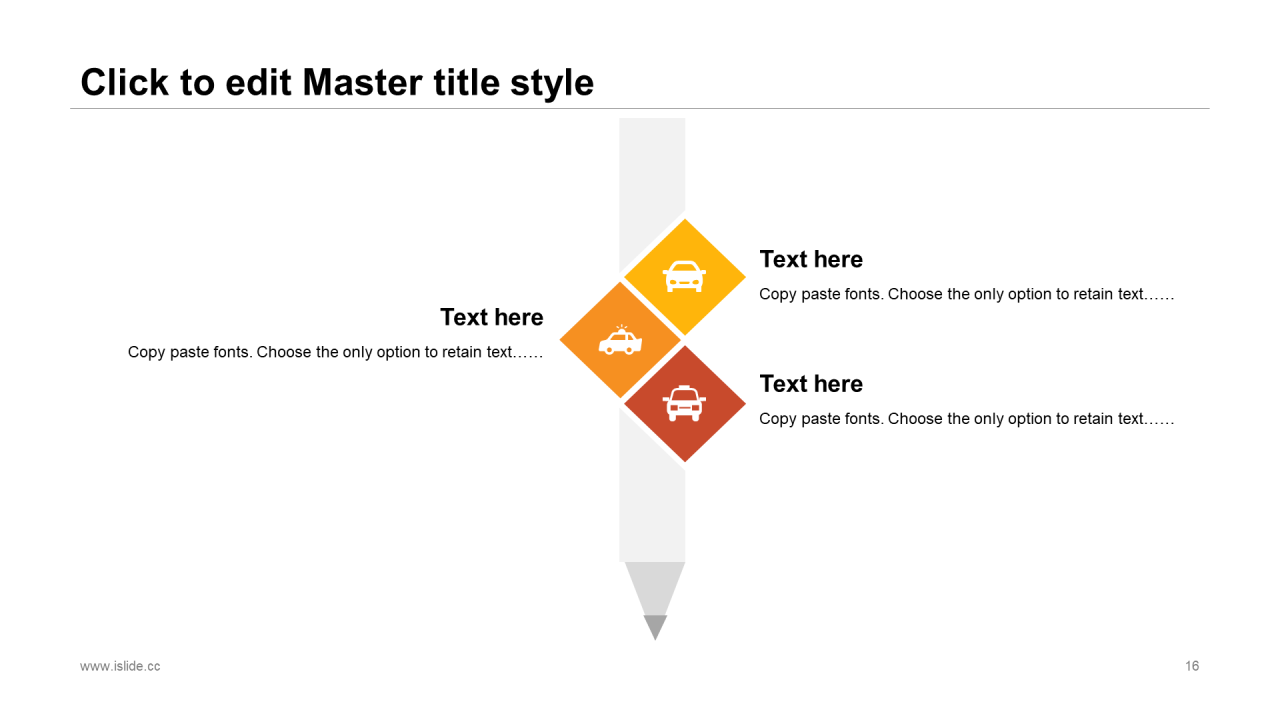 Click to edit Master title style

Text here

Copy paste fonts. Choose the only option to retain text……

Text here

Copy paste fonts. Choose the only option to retain text……

Text here

Copy paste fonts. Choose the only option to retain text……

www.islide.cc

16